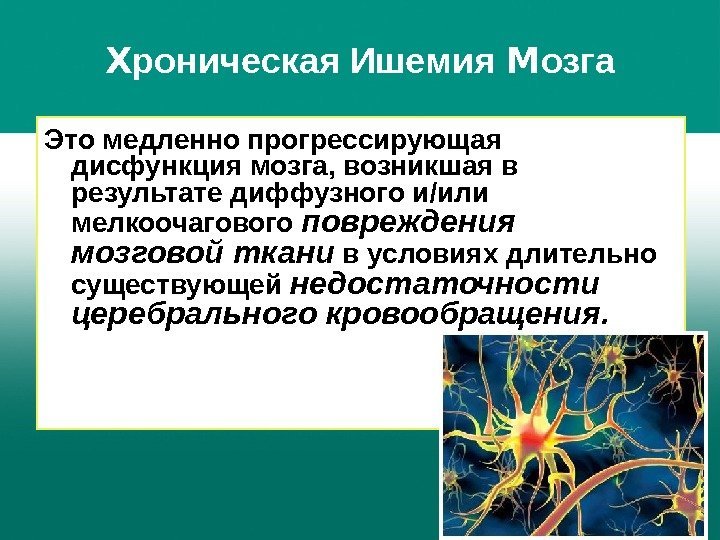 Хроническая Ишемия Мозга

Это медленно прогрессирующая дисфункция мозга, возникшая в результате диффузного и/или мелкоочагового повреждения мозговой ткани в условиях длительно существующей недостаточности церебрального кровообращения.